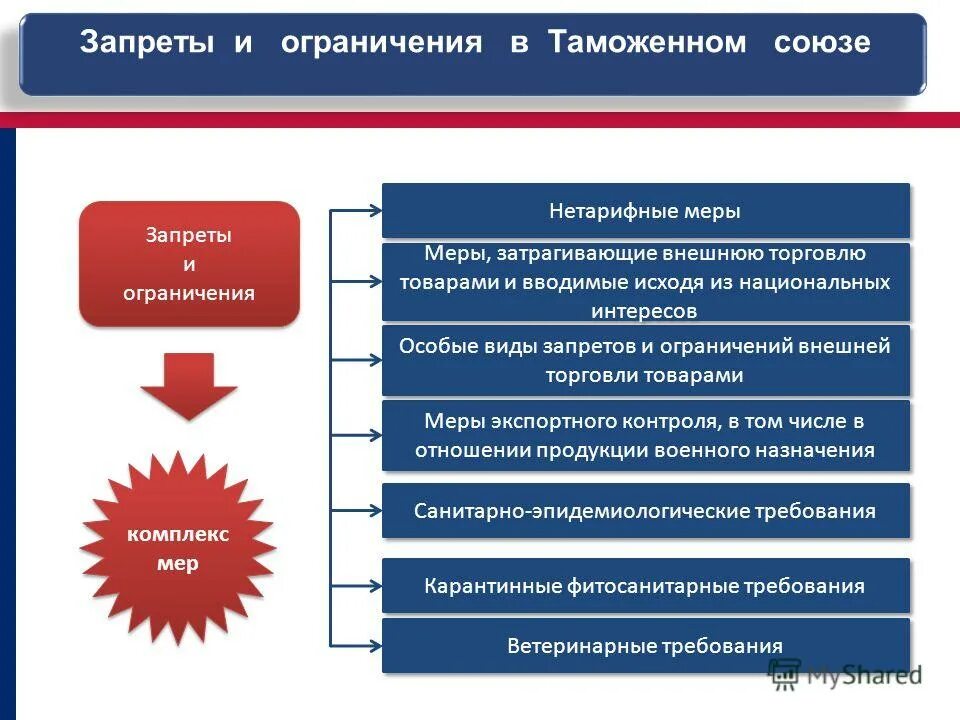 Запреты и ограничения в Таможенном союзе

Запреты и ограничения

комплекс мер

Нетарифные меры

Меры, затрагивающие внешнюю торговлю товарами и вводимые исходя из национальных интересов

Особые виды запретов и ограничений внешней торговли товарами

Меры экспортного контроля, в том числе в отношении продукции военного назначения

Санитарно-эпидемиологические требования

Карантинные фитосанитарные требования

Ветеринарные требования

MyShared